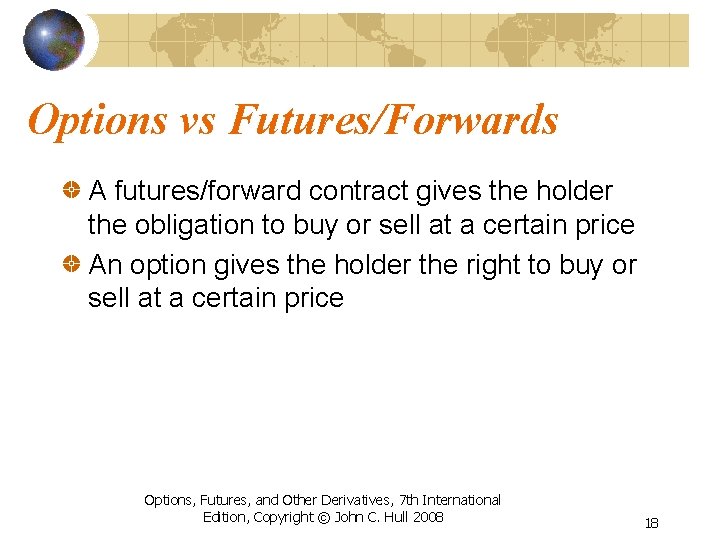 Options vs Futures/Forwards

A futures/forward contract gives the holder the obligation to buy or sell at a certain price

An option gives the holder the right to buy or sell at a certain price

Options, Futures, and Other Derivatives, 7th International Edition, Copyright © John C. Hull 2008

18